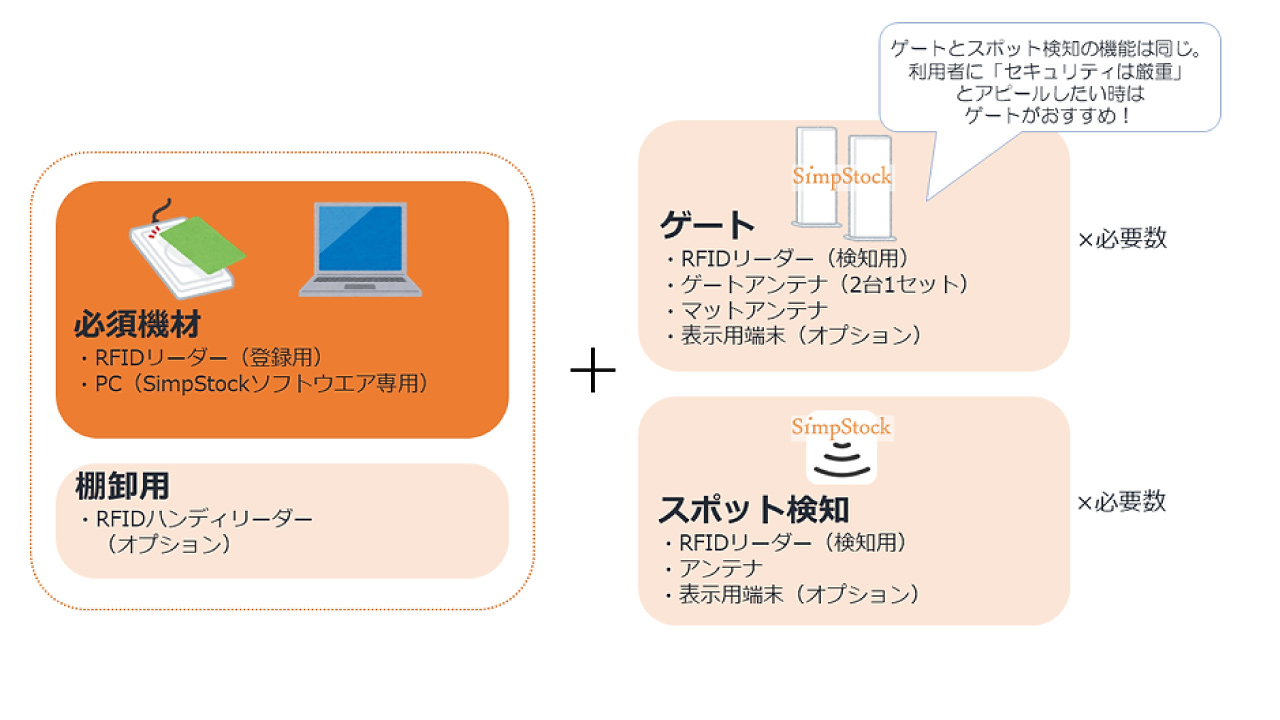 必須機材
・RFIDリーダー（登録用）
・PC（SimpStockソフトウエア専用）

棚卸用
・RFIDハンディリーダー
（オプション）

＋

ゲートとスポット検知の機能は同じ。
利用者に「セキュリティは厳重」
とアピールしたい時は
ゲートがおすすめ！

SimpStock

ゲート
・RFIDリーダー（検知用）
・ゲートアンテナ（2台1セット）
・マットアンテナ
・表示用端末（オプション）

×必要数

SimpStock

スポット検知
・RFIDリーダー（検知用）
・アンテナ
・表示用端末（オプション）

×必要数